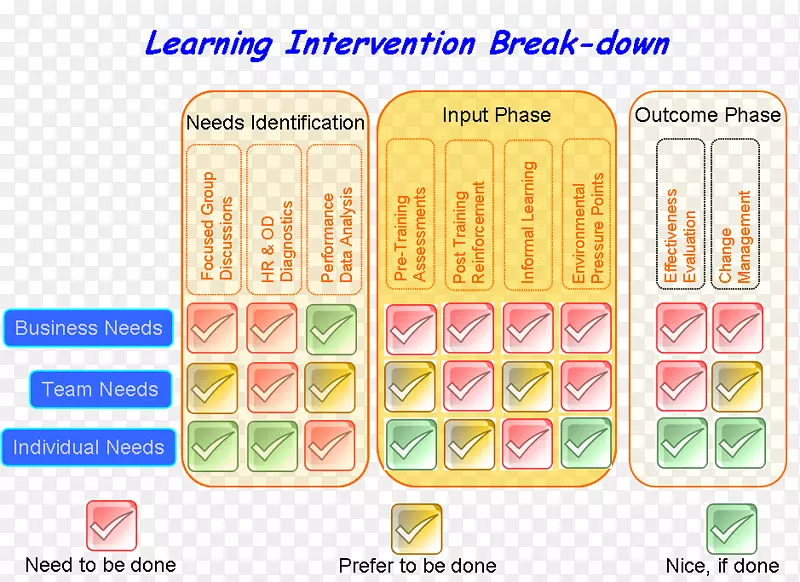 Learning Intervention Break-down

Needs Identification

Focused Group Discussions

HR & OD Diagnostics

Performance Data Analysis

Input Phase

Pre-Training Assessments

Post Training Reinforcement

Informal Learning

Environmental Pressure Points

Outcome Phase

Effectiveness Evaluation

Change Management

Business Needs

Team Needs

Individual Needs

Need to be done

Prefer to be done

Nice, if done